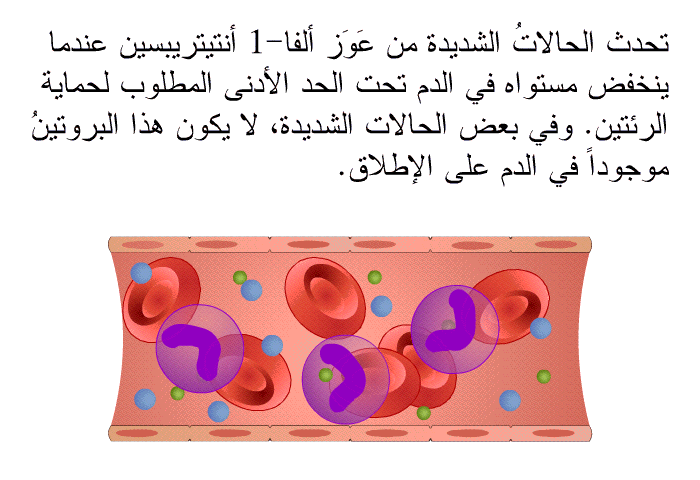 تحدث الحالاتُ الشديدة من عَوَز ألفا-1 أنتيتريبسين عندما ينخفض مستواه في الدم تحت الحد الأدنى المطلوب لحماية الرئتين. وفي بعض الحالات الشديدة، لا يكون هذا البروتينُ موجوداً في الدم على الإطلاق.